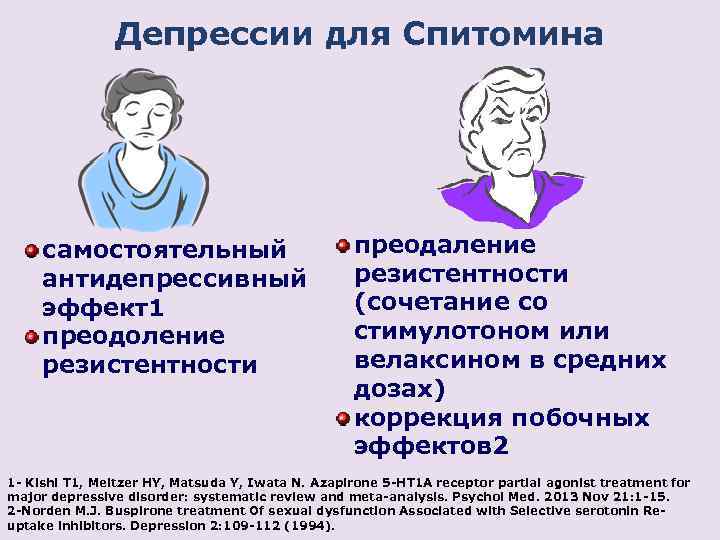 Депрессии для Спитомина

самостоятельный антидепрессивный эффект1

преодоление резистентности

преодаление резистентности (сочетание со стимулотоном или велаксином в средних дозах)

коррекция побочных эффектов2

1- Kishi T1, Meltzer HY, Matsuda Y, Iwata N. Azapirone 5-HT1A receptor partial agonist treatment for major depressive disorder: systematic review and meta-analysis. Psychol Med. 2013 Nov 21:1-15.
2-Norden M.J. Buspirone treatment Of sexual dysfunction Associated with Selective serotonin Re-uptake inhibitors. Depression 2:109-112 (1994).